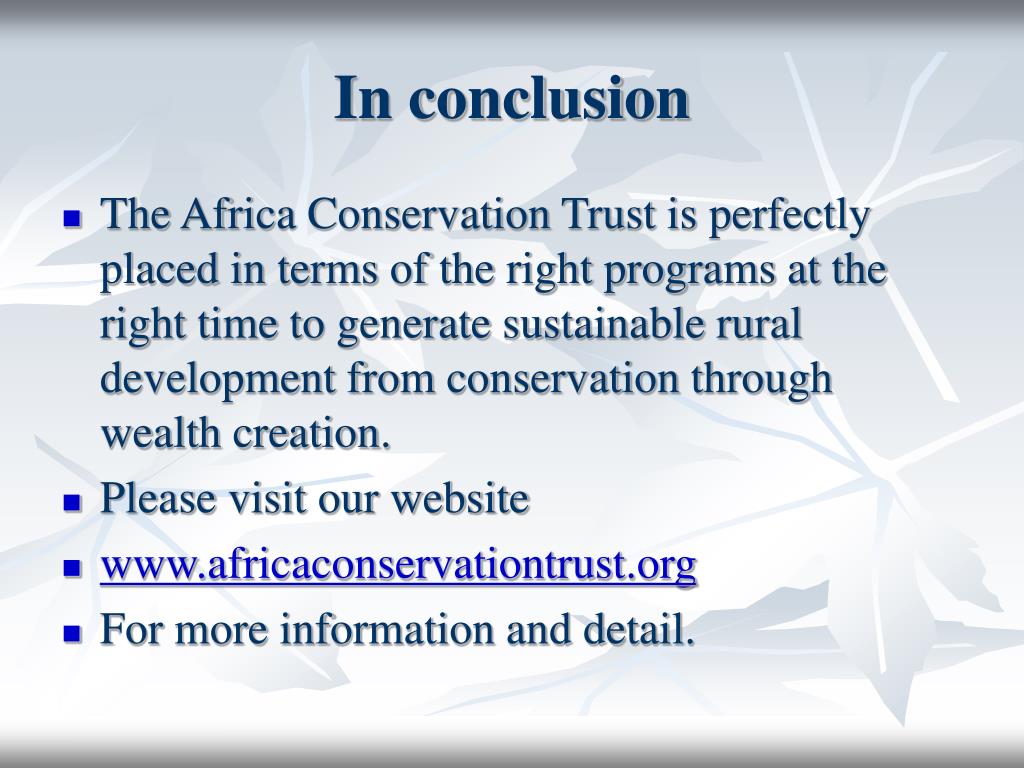 In conclusion

- The Africa Conservation Trust is perfectly placed in terms of the right programs at the right time to generate sustainable rural development from conservation through wealth creation.
- Please visit our website
- www.africaconservationtrust.org
- For more information and detail.